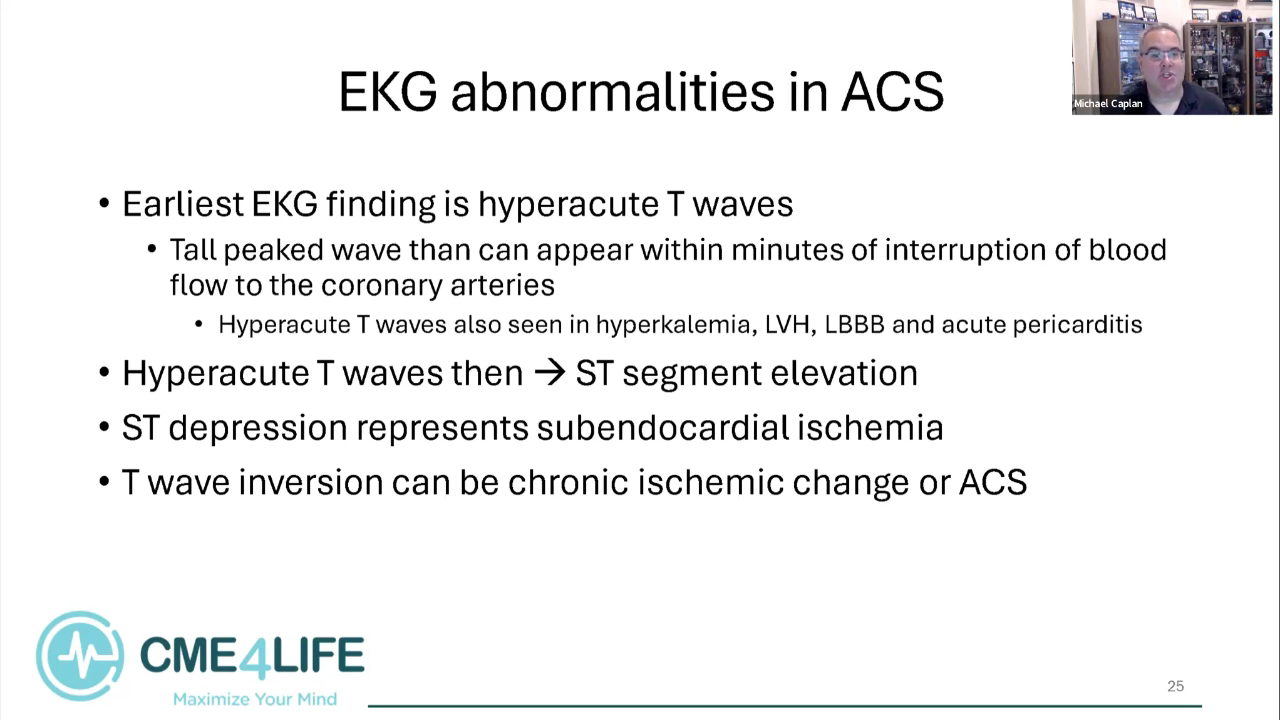 Michael Caplan

EKG abnormalities in ACS

• Earliest EKG finding is hyperacute T waves
  • Tall peaked wave than can appear within minutes of interruption of blood flow to the coronary arteries
    • Hyperacute T waves also seen in hyperkalemia, LVH, LBBB and acute pericarditis
• Hyperacute T waves then → ST segment elevation
• ST depression represents subendocardial ischemia
• T wave inversion can be chronic ischemic change or ACS

CME4LIFE
Maximize Your Mind

25